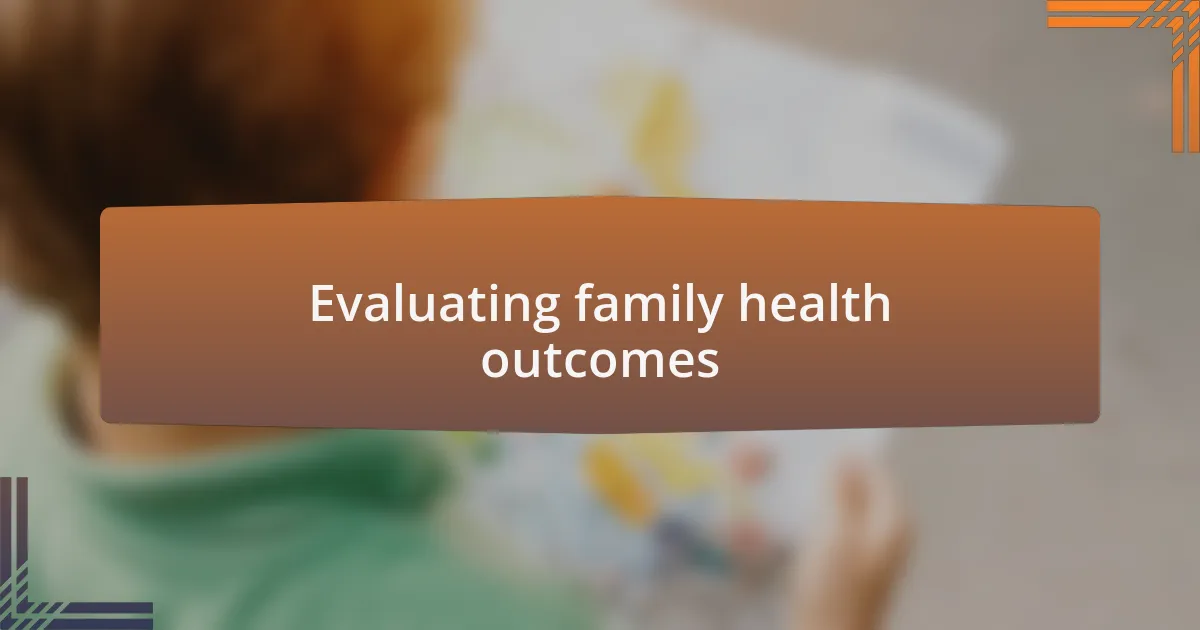 Evaluating family health outcomes